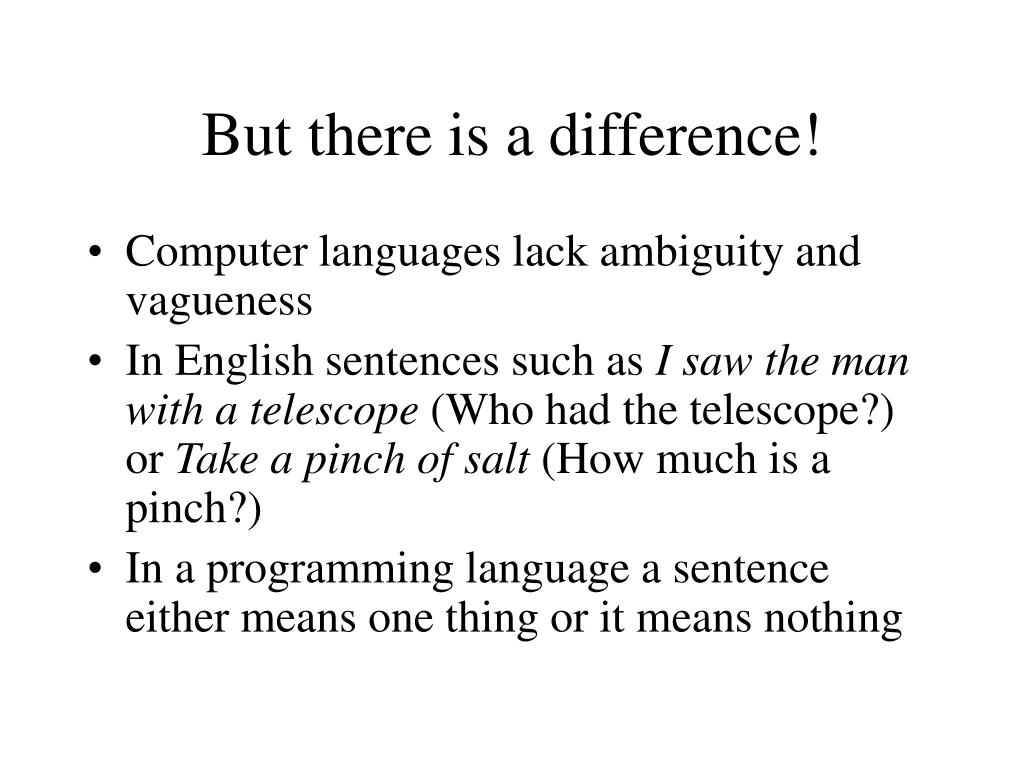 But there is a difference!

• Computer languages lack ambiguity and vagueness

• In English sentences such as I saw the man with a telescope (Who had the telescope?) or Take a pinch of salt (How much is a pinch?)

• In a programming language a sentence either means one thing or it means nothing